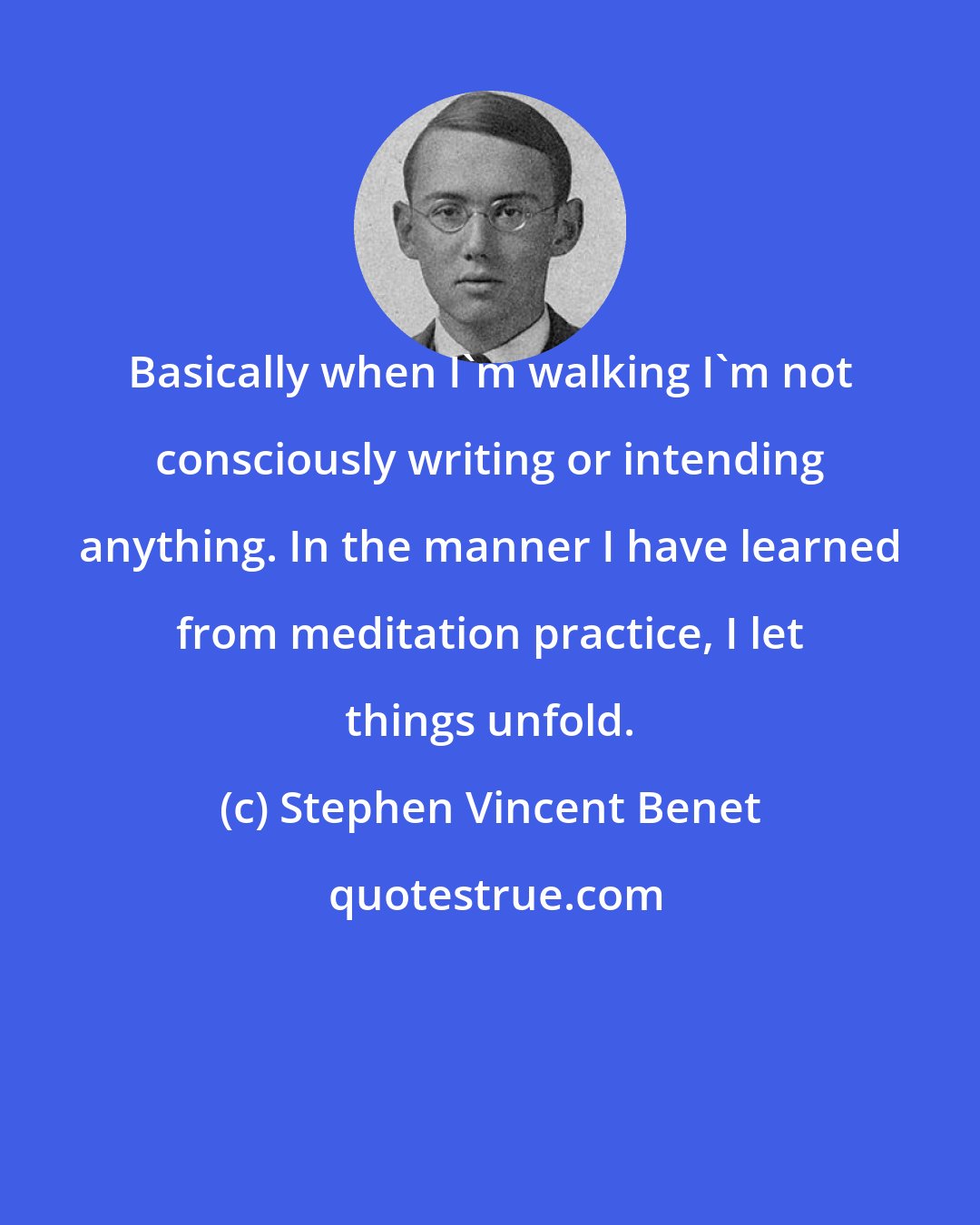 Basically when I`m walking I`m not consciously writing or intending anything. In the manner I have learned from meditation practice, I let things unfold.

(c) Stephen Vincent Benet

quotestrue.com